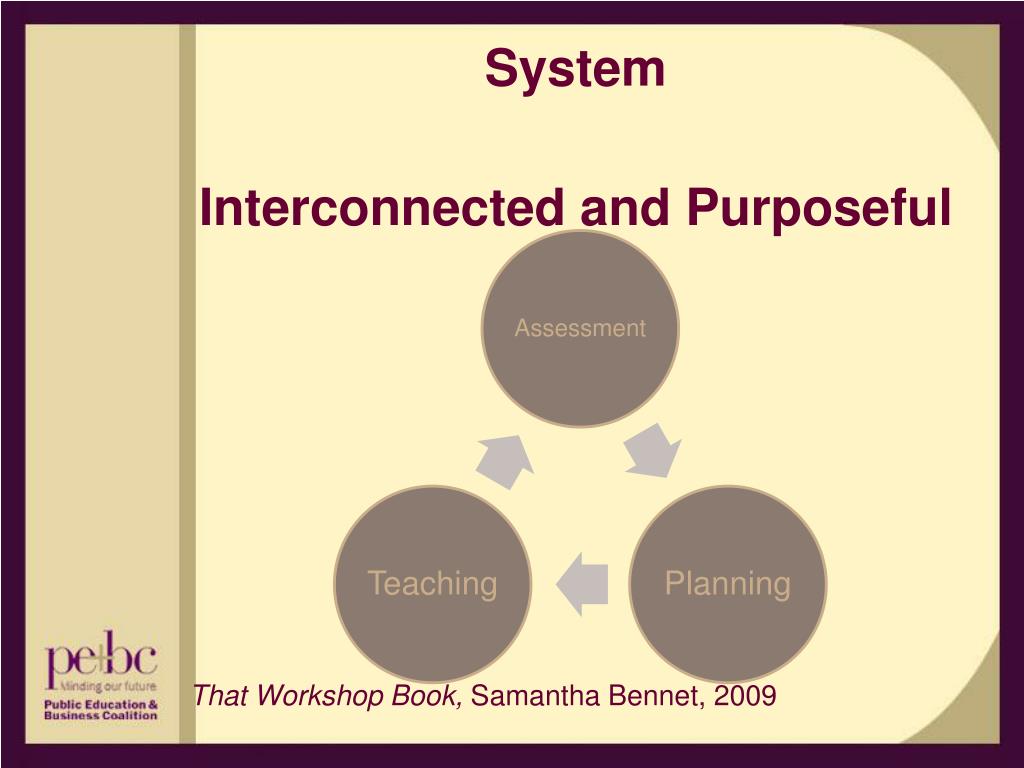 System

Interconnected and Purposeful

Assessment

Planning

Teaching

pebc
Minding our future
Public Education & Business Coalition

That Workshop Book, Samantha Bennet, 2009